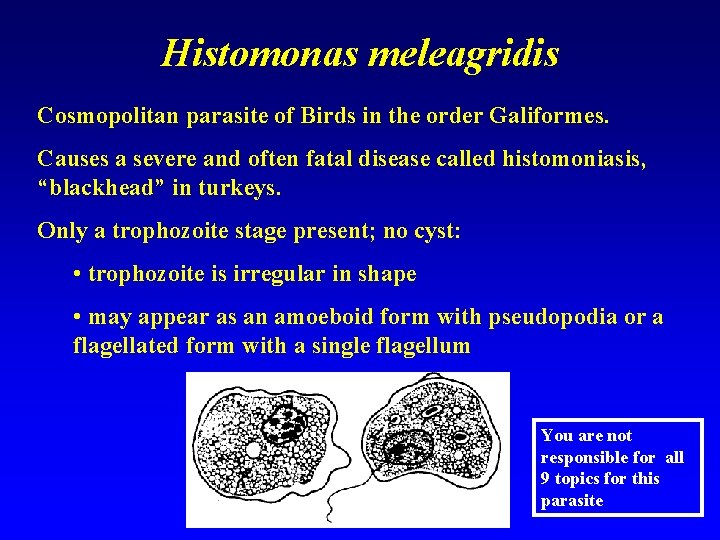 Histomonas meleagridis

Cosmopolitan parasite of Birds in the order Galiformes.

Causes a severe and often fatal disease called histomoniasis, “blackhead” in turkeys.

Only a trophozoite stage present; no cyst:

• trophozoite is irregular in shape

• may appear as an amoeboid form with pseudopodia or a flagellated form with a single flagellum

You are not responsible for all 9 topics for this parasite